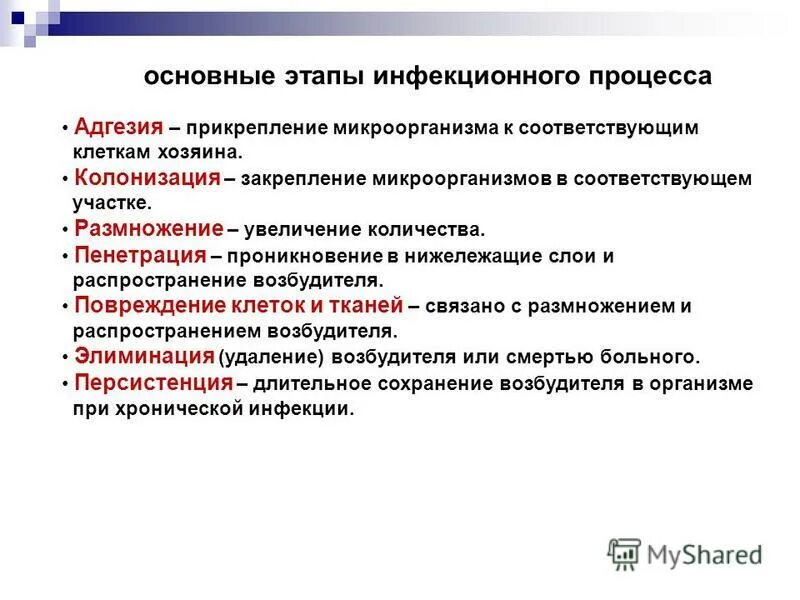 основные этапы инфекционного процесса

• Адгезия – прикрепление микроорганизма к соответствующим клеткам хозяина.
• Колонизация – закрепление микроорганизмов в соответствующем участке.
• Размножение – увеличение количества.
• Пенетрация – проникновение в нижележащие слои и распространение возбудителя.
• Повреждение клеток и тканей – связано с размножением и распространением возбудителя.
• Элиминация (удаление) возбудителя или смертью больного.
• Персистенция – длительное сохранение возбудителя в организме при хронической инфекции.

MyShared